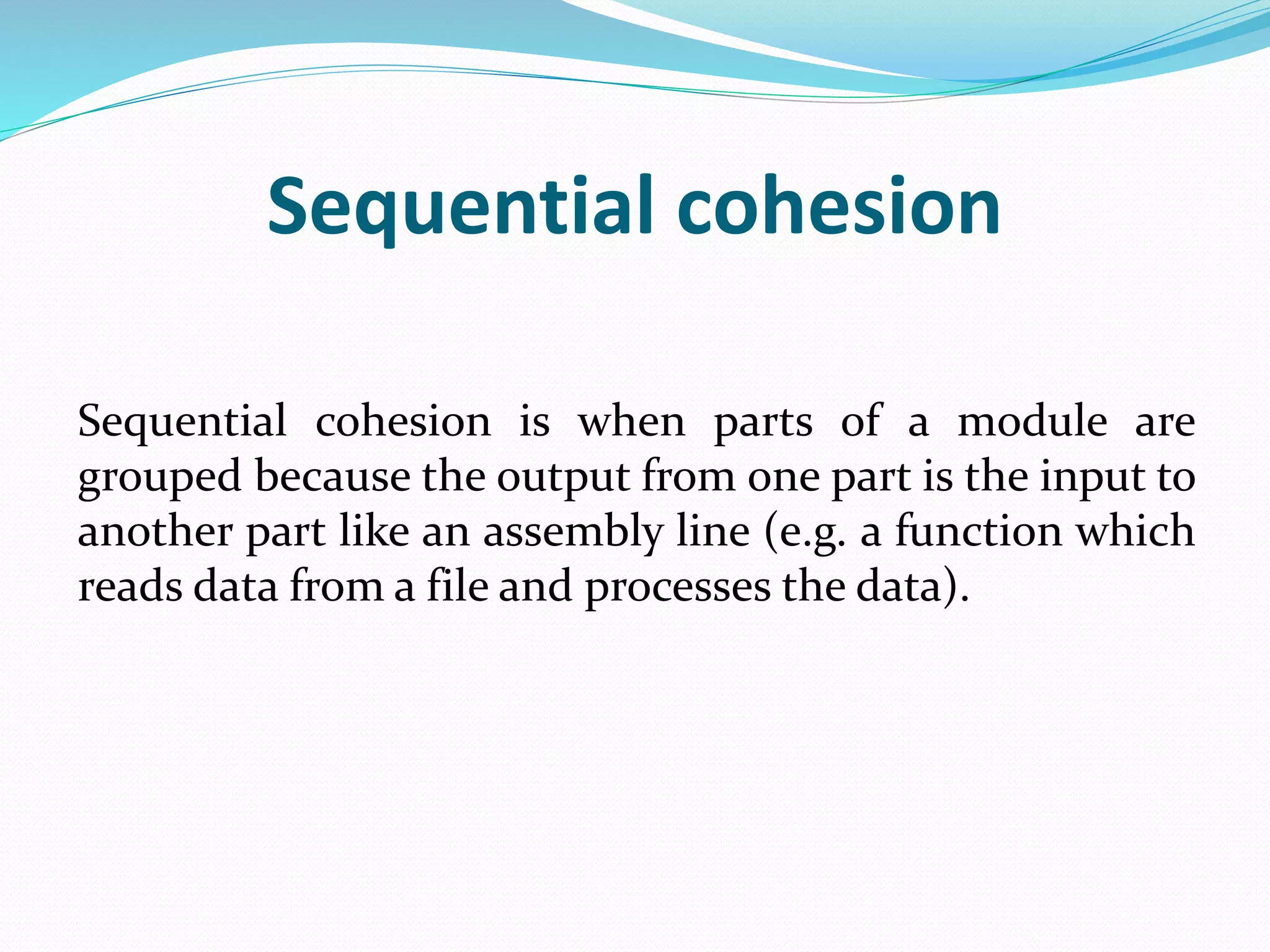 Sequential cohesion

Sequential cohesion is when parts of a module are grouped because the output from one part is the input to another part like an assembly line (e.g. a function which reads data from a file and processes the data).